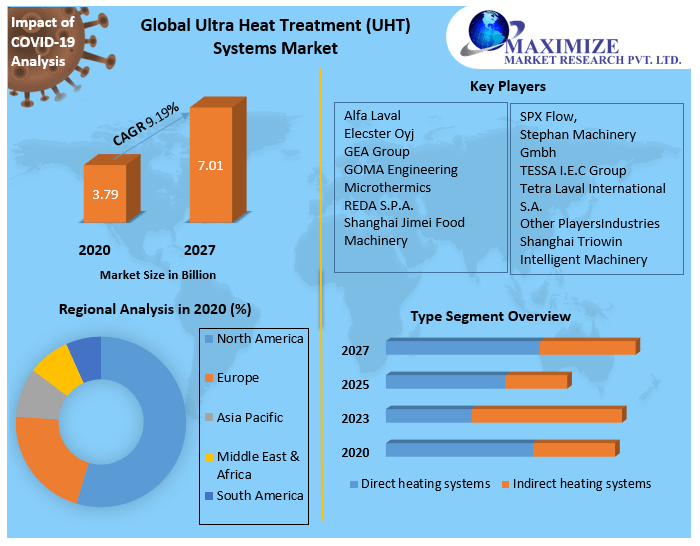 Impact of COVID-19 Analysis

Global Ultra Heat Treatment (UHT) Systems Market

MAXIMIZE
MARKET RESEARCH PVT. LTD.

CAGR 9.19%

3.79

7.01

2020

2027

Market Size in Billion

Key Players

Alfa Laval
Elecster Oyj
GEA Group
GOMA Engineering
Microthermics
REDA S.P.A.
Shanghai Jimei Food Machinery

SPX Flow,
Stephan Machinery Gmbh
TESSA I.E.C Group
Tetra Laval International S.A.
Other PlayersIndustries
Shanghai Triowin Intelligent Machinery

Regional Analysis in 2020 (%)

North America
Europe
Asia Pacific
Middle East & Africa
South America

Type Segment Overview

2027
2025
2023
2020

Direct heating systems
Indirect heating systems